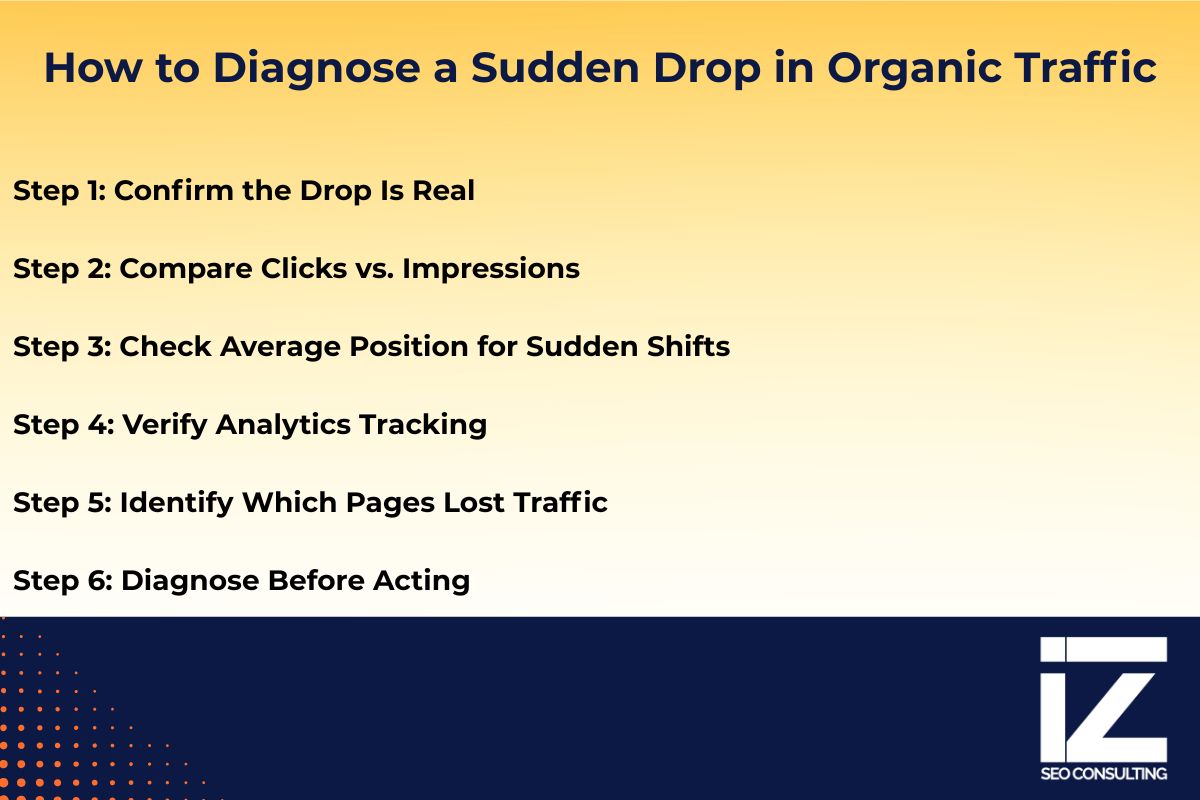 How to Diagnose a Sudden Drop in Organic Traffic

Step 1: Confirm the Drop Is Real

Step 2: Compare Clicks vs. Impressions

Step 3: Check Average Position for Sudden Shifts

Step 4: Verify Analytics Tracking

Step 5: Identify Which Pages Lost Traffic

Step 6: Diagnose Before Acting

IZ
SEO CONSULTING